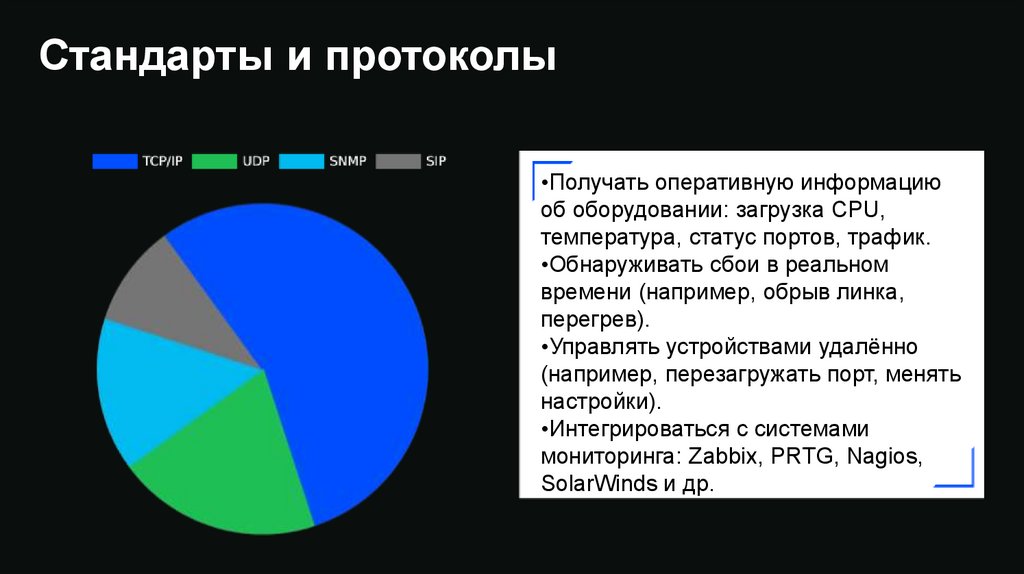 Стандарты и протоколы

TCP/IP UDP SNMP SIP

•Получать оперативную информацию об оборудовании: загрузка CPU, температура, статус портов, трафик.
•Обнаруживать сбои в реальном времени (например, обрыв линка, перегрев).
•Управлять устройствами удалённо (например, перезагружать порт, менять настройки).
•Интегрироваться с системами мониторинга: Zabbix, PRTG, Nagios, SolarWinds и др.